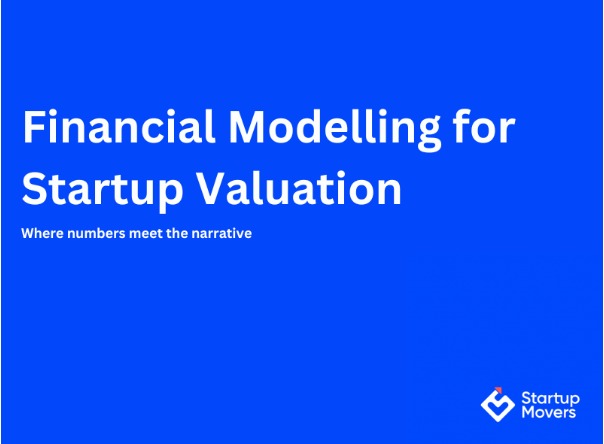 Financial Modelling for Startup Valuation

Where numbers meet the narrative

Startup Movers